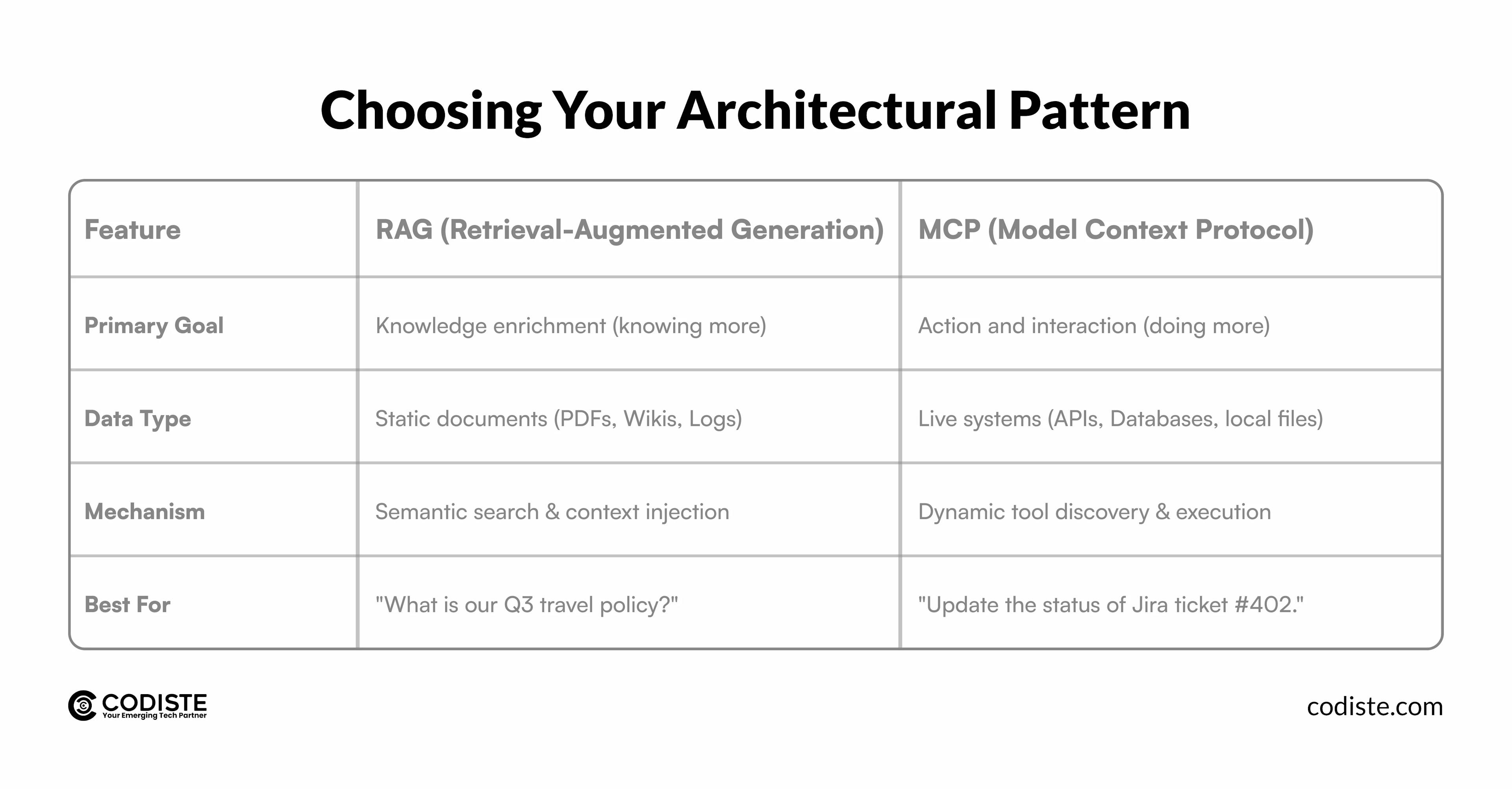 Choosing Your Architectural Pattern

| Feature | RAG (Retrieval-Augmented Generation) | MCP (Model Context Protocol) |
|---|---|---|
| Primary Goal | Knowledge enrichment (knowing more) | Action and interaction (doing more) |
| Data Type | Static documents (PDFs, Wikis, Logs) | Live systems (APIs, Databases, local files) |
| Mechanism | Semantic search & context injection | Dynamic tool discovery & execution |
| Best For | "What is our Q3 travel policy?" | "Update the status of Jira ticket #402." |

CODISTE
Your Emerging Tech Partner

codiste.com